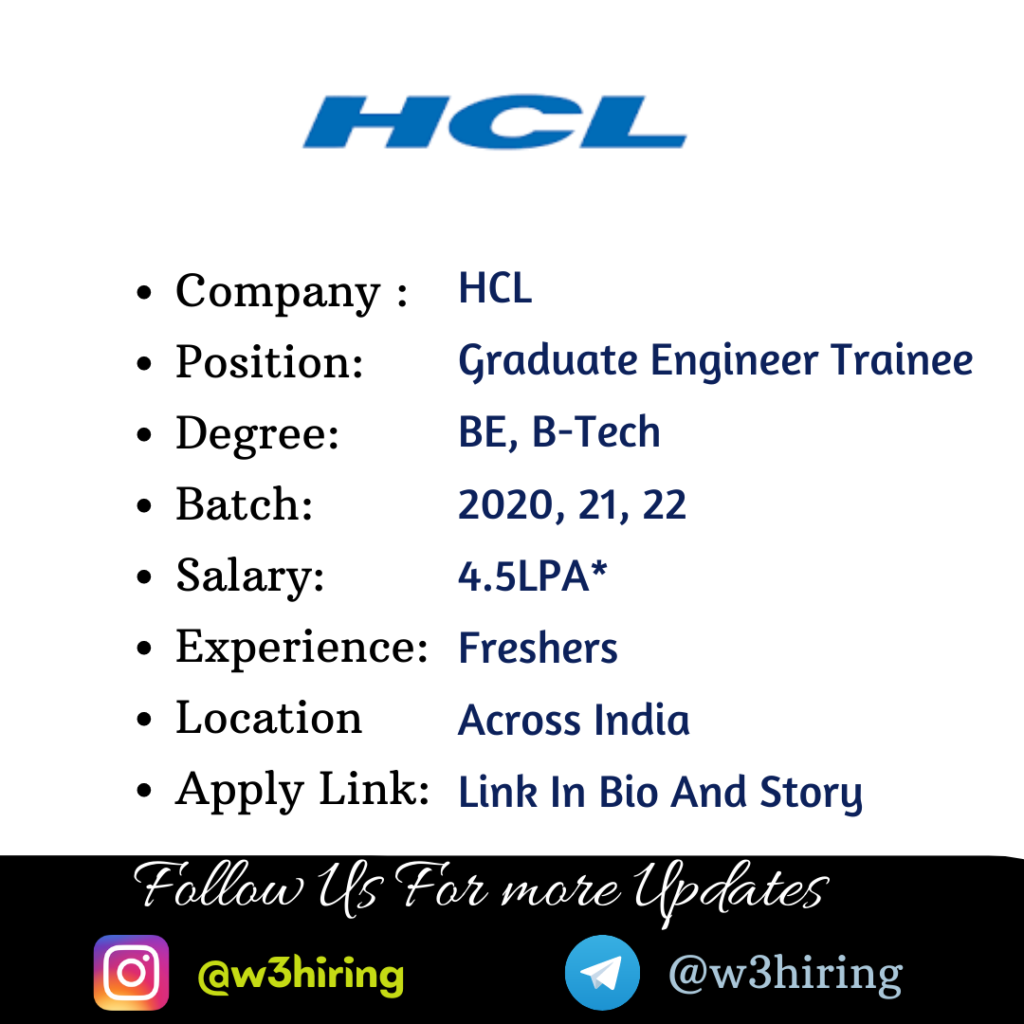 HCL

- Company : HCL
- Position: Graduate Engineer Trainee
- Degree: BE, B-Tech
- Batch: 2020, 21, 22
- Salary: 4.5LPA*
- Experience: Freshers
- Location Across India
- Apply Link: Link In Bio And Story

Follow Us For more Updates

@w3hiring

@w3hiring